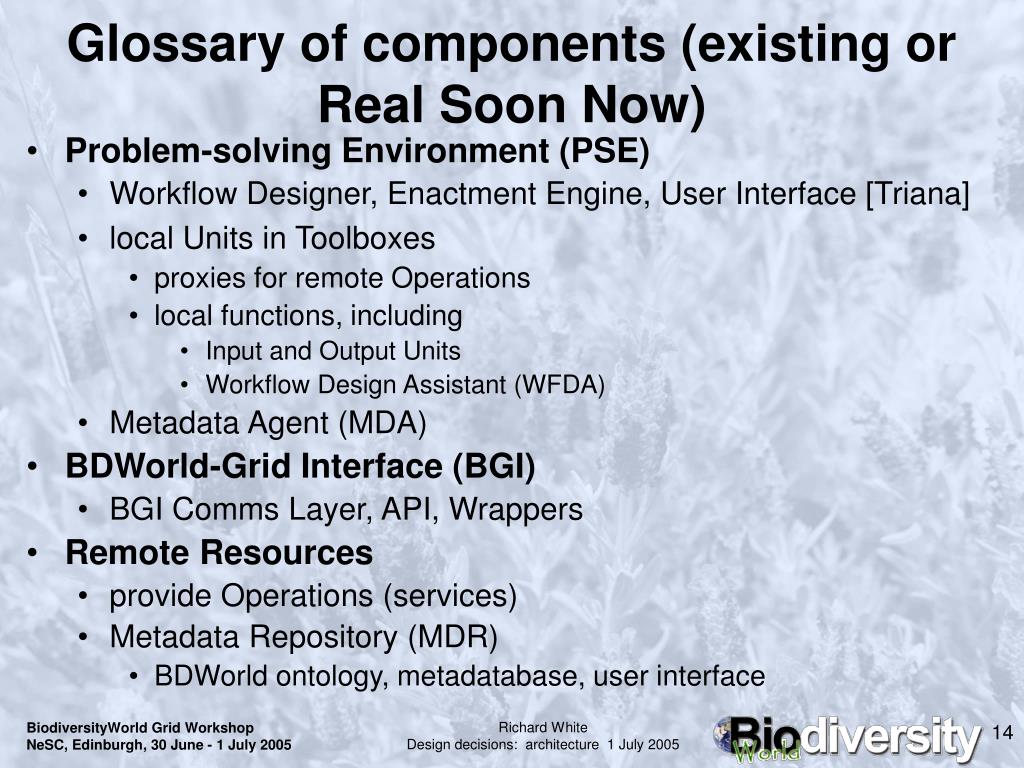 Glossary of components (existing or Real Soon Now)

• Problem-solving Environment (PSE)
  • Workflow Designer, Enactment Engine, User Interface [Triana]
  • local Units in Toolboxes
    • proxies for remote Operations
    • local functions, including
      • Input and Output Units
      • Workflow Design Assistant (WFDA)
  • Metadata Agent (MDA)
• BDWorld-Grid Interface (BGI)
  • BGI Comms Layer, API, Wrappers
• Remote Resources
  • provide Operations (services)
  • Metadata Repository (MDR)
    • BDWorld ontology, metadatabase, user interface

BiodiversityWorld Grid Workshop
NeSC, Edinburgh, 30 June - 1 July 2005

Richard White
Design decisions: architecture 1 July 2005

Biodiversity World

14